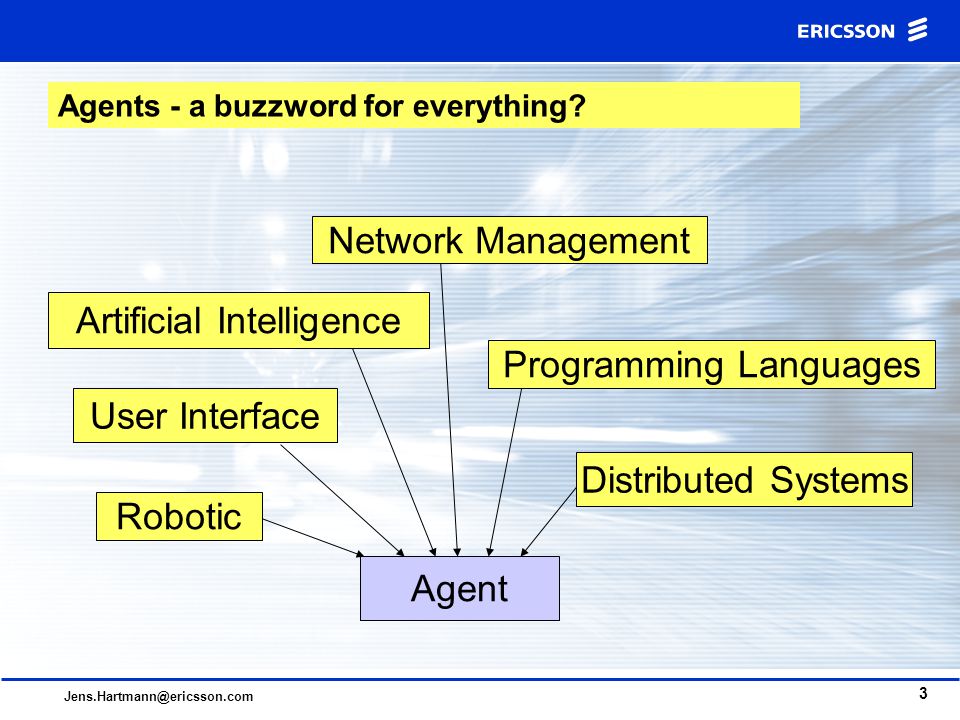 ERICSSON

Agents - a buzzword for everything?

Network Management

Artificial Intelligence

Programming Languages

User Interface

Distributed Systems

Robotic

Agent

Jens.Hartmann@ericsson.com

3